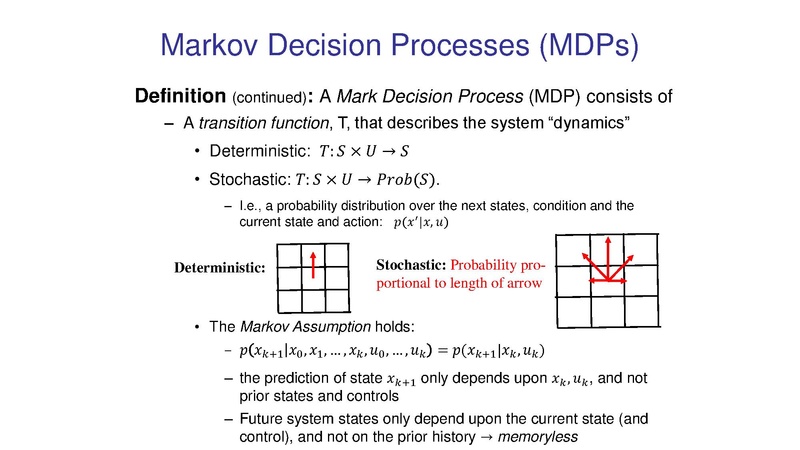 Markov Decision Processes (MDPs)

Definition (continued): A Mark Decision Process (MDP) consists of

– A transition function, T, that describes the system "dynamics"

• Deterministic: $T: S \times U \rightarrow S$

• Stochastic: $T: S \times U \rightarrow Prob(S)$.

– I.e., a probability distribution over the next states, condition and the current state and action: $p(x'|x, u)$

Deterministic:

Stochastic: Probability proportional to length of arrow

• The Markov Assumption holds:

– $p(x_{k+1}|x_0, x_1, \ldots, x_k, u_0, \ldots, u_k) = p(x_{k+1}|x_k, u_k)$

– the prediction of state $x_{k+1}$ only depends upon $x_k, u_k$, and not prior states and controls

– Future system states only depend upon the current state (and control), and not on the prior history → memoryless